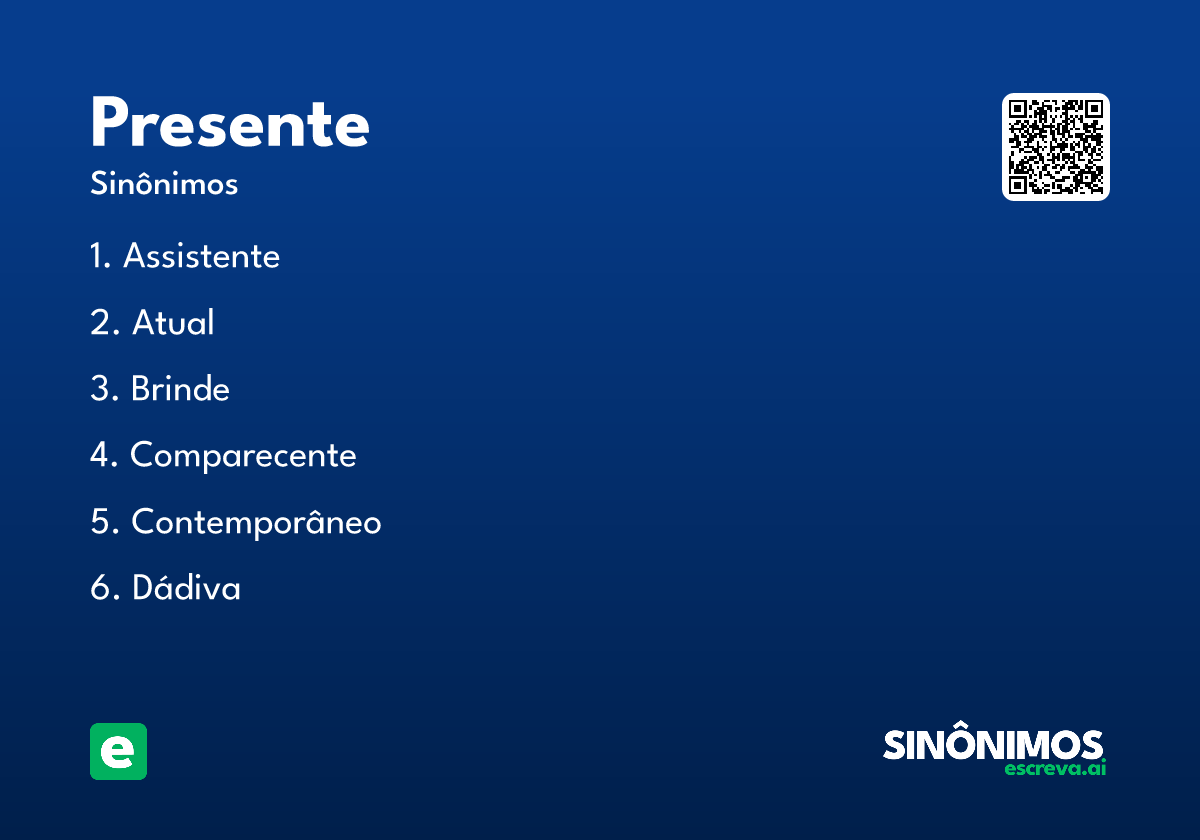 Presente
Sinônimos

1. Assistente
2. Atual
3. Brinde
4. Comparecente
5. Contemporâneo
6. Dádiva

e

SINÔNIMOS
escreva.ai